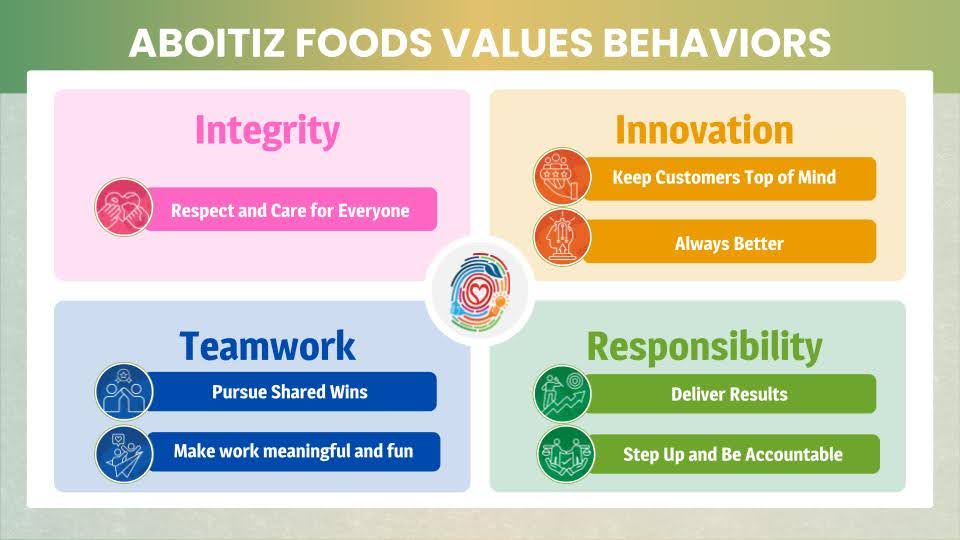 ABOITIZ FOODS VALUES BEHAVIORS

Integrity

Respect and Care for Everyone

Innovation

Keep Customers Top of Mind

Always Better

Teamwork

Pursue Shared Wins

Make work meaningful and fun

Responsibility

Deliver Results

Step Up and Be Accountable